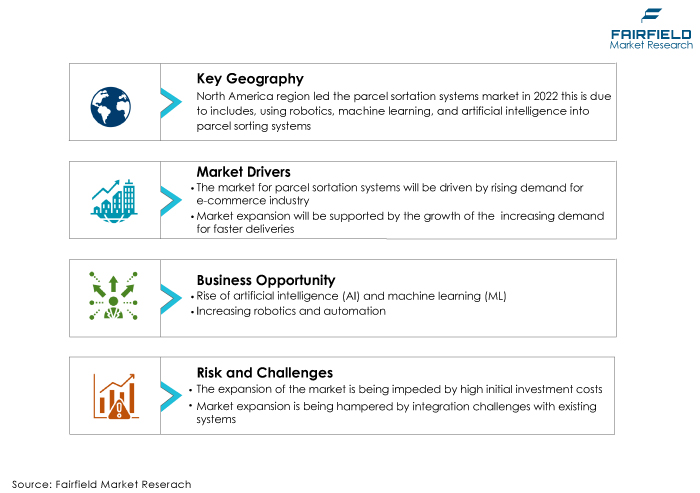 FAIRFIELD
Market Research

Key Geography
North America region led the parcel sortation systems market in 2022 this is due to includes, using robotics, machine learning, and artificial intelligence into parcel sorting systems

Market Drivers
• The market for parcel sortation systems will be driven by rising demand for e-commerce industry
• Market expansion will be supported by the growth of the increasing demand for faster deliveries

Business Opportunity
• Rise of artificial intelligence (AI) and machine learning (ML)
• Increasing robotics and automation

Risk and Challenges
• The expansion of the market is being impeded by high initial investment costs
• Market expansion is being hampered by integration challenges with existing systems

Source: Fairfield Market Reserach